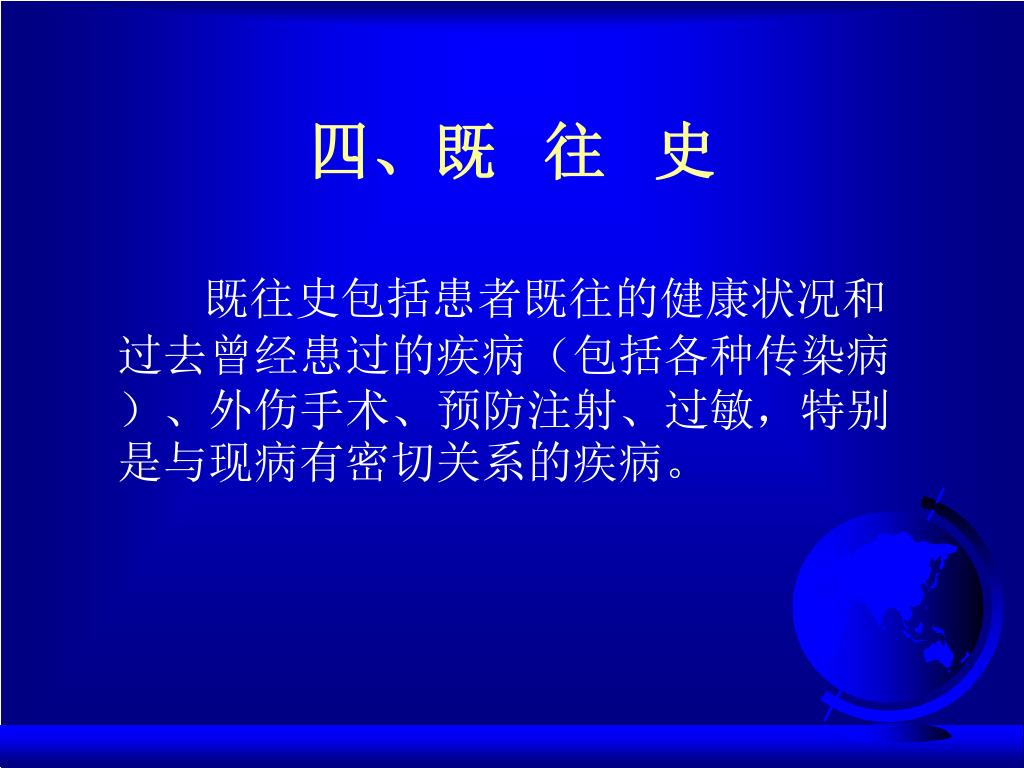 四、既 往 史

既往史包括患者既往的健康状况和过去曾经患过的疾病（包括各种传染病）、外伤手术、预防注射、过敏，特别是与现病有密切关系的疾病。